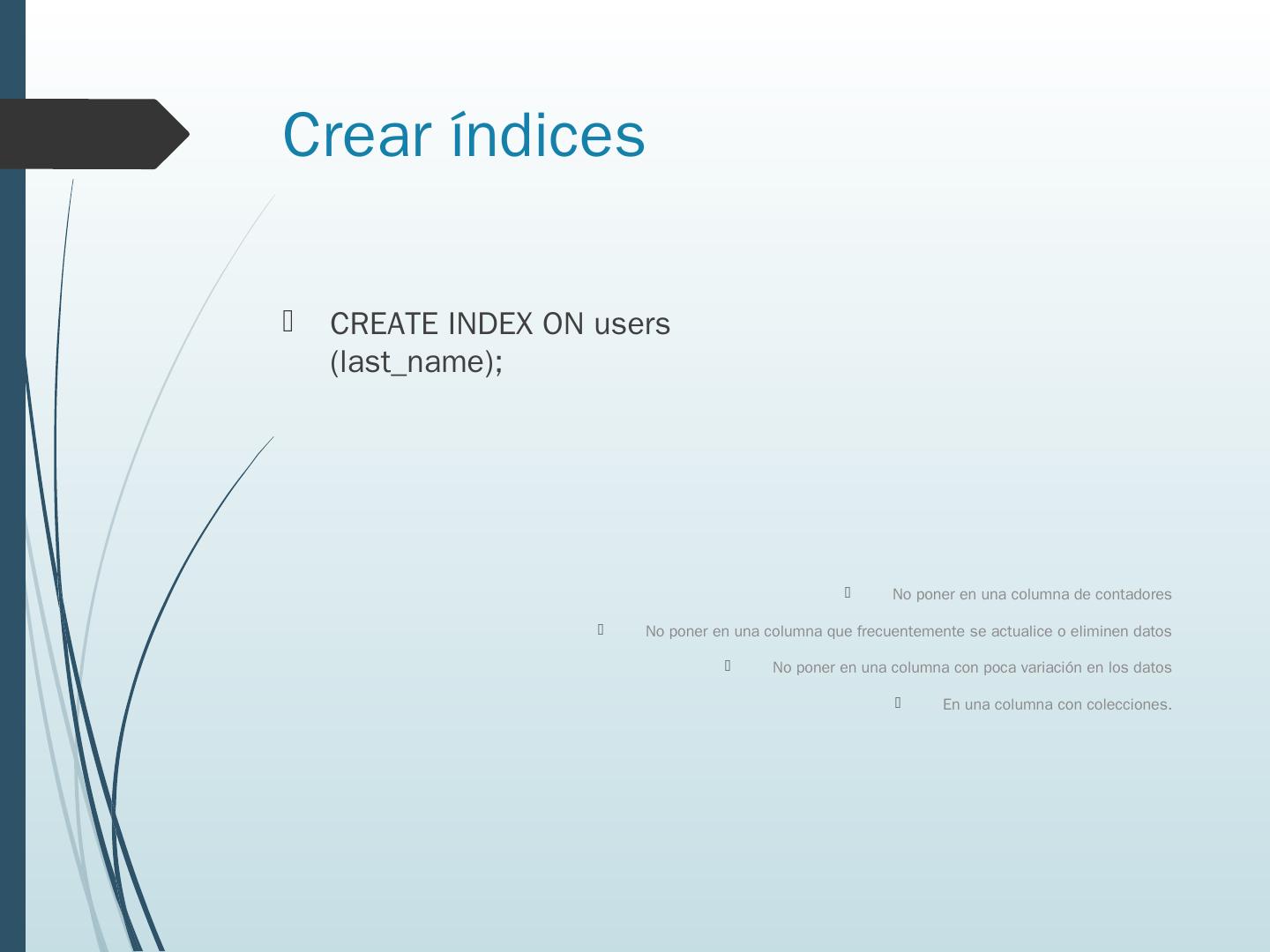 Crear índices

CREATE INDEX ON users (last_name);

No poner en una columna de contadores

No poner en una columna que frecuentemente se actualice o eliminen datos

No poner en una columna con poca variación en los datos

En una columna con colecciones.